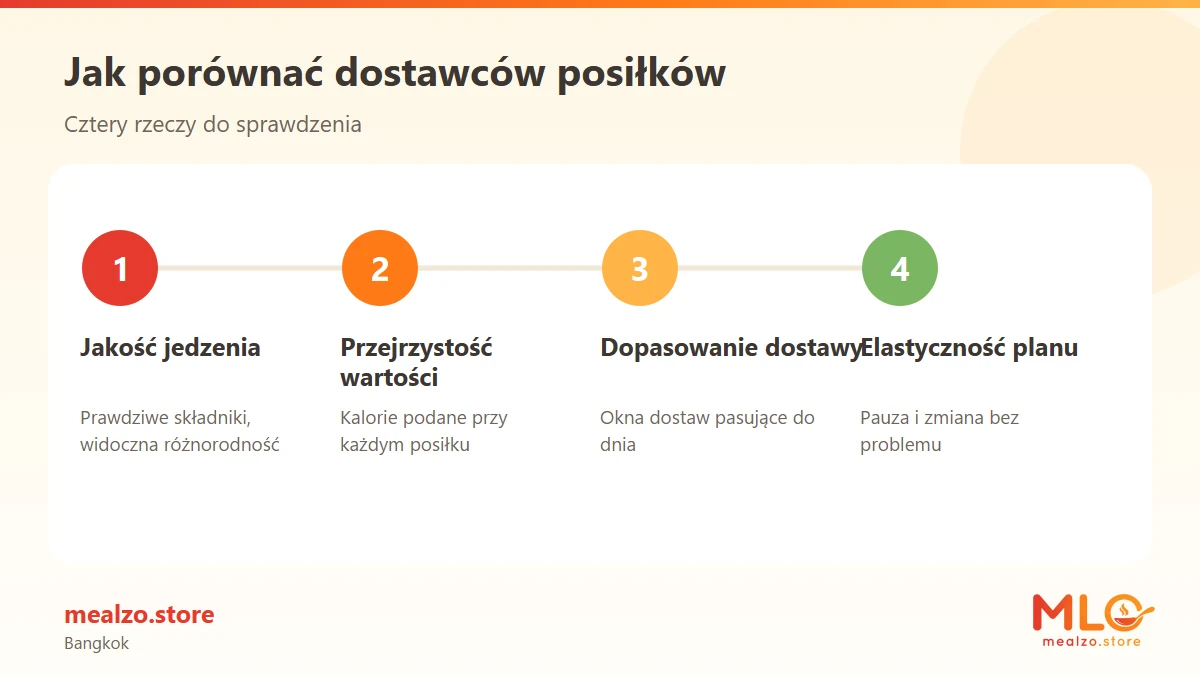 Jak porównać dostawców posiłków

Cztery rzeczy do sprawdzenia

1

Jakość jedzenia

Prawdziwe składniki, widoczna różnorodność

2

Przejrzystość wartości

Kalorie podane przy każdym posiłku

3

Dopasowanie dostawy

Okna dostaw pasujące do dnia

4

Elastyczność planu

Pauza i zmiana bez problemu

mealzo.store
Bangkok

MLO
mealzo.store